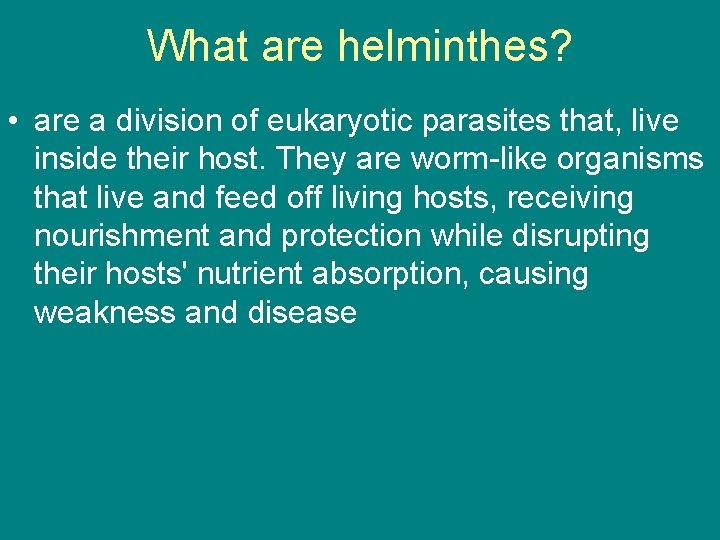 What are helminthes?

• are a division of eukaryotic parasites that, live inside their host. They are worm-like organisms that live and feed off living hosts, receiving nourishment and protection while disrupting their hosts' nutrient absorption, causing weakness and disease